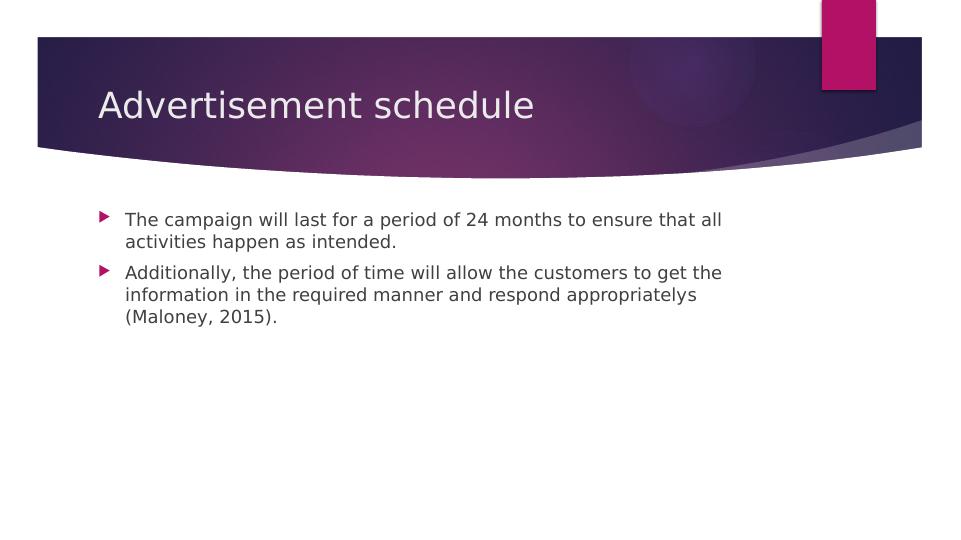 Advertisement schedule

The campaign will last for a period of 24 months to ensure that all activities happen as intended.

Additionally, the period of time will allow the customers to get the information in the required manner and respond appropriatelys (Maloney, 2015).